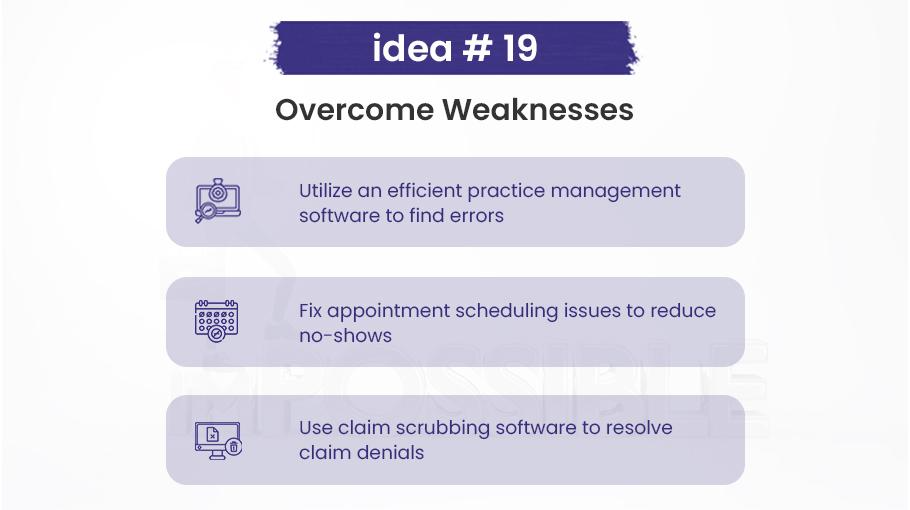 idea # 19

Overcome Weaknesses

Utilize an efficient practice management software to find errors

Fix appointment scheduling issues to reduce no-shows

Use claim scrubbing software to resolve claim denials